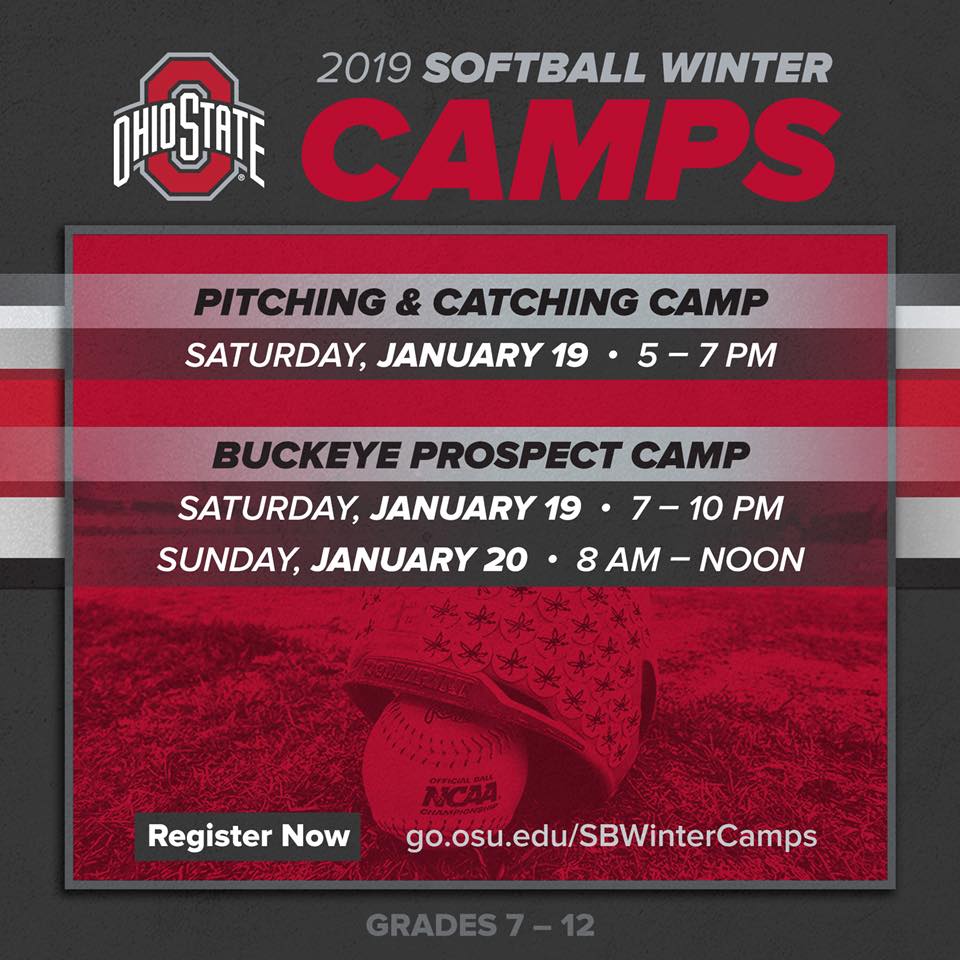 OHIO STATE

2019 SOFTBALL WINTER
CAMPS

PITCHING & CATCHING CAMP
SATURDAY, JANUARY 19 • 5 – 7 PM

BUCKEYE PROSPECT CAMP
SATURDAY, JANUARY 19 • 7 – 10 PM
SUNDAY, JANUARY 20 • 8 AM – NOON

OFFICIAL BALL
NCAA
CHAMPIONSHIP

Register Now go.osu.edu/SBWinterCamps

GRADES 7 – 12